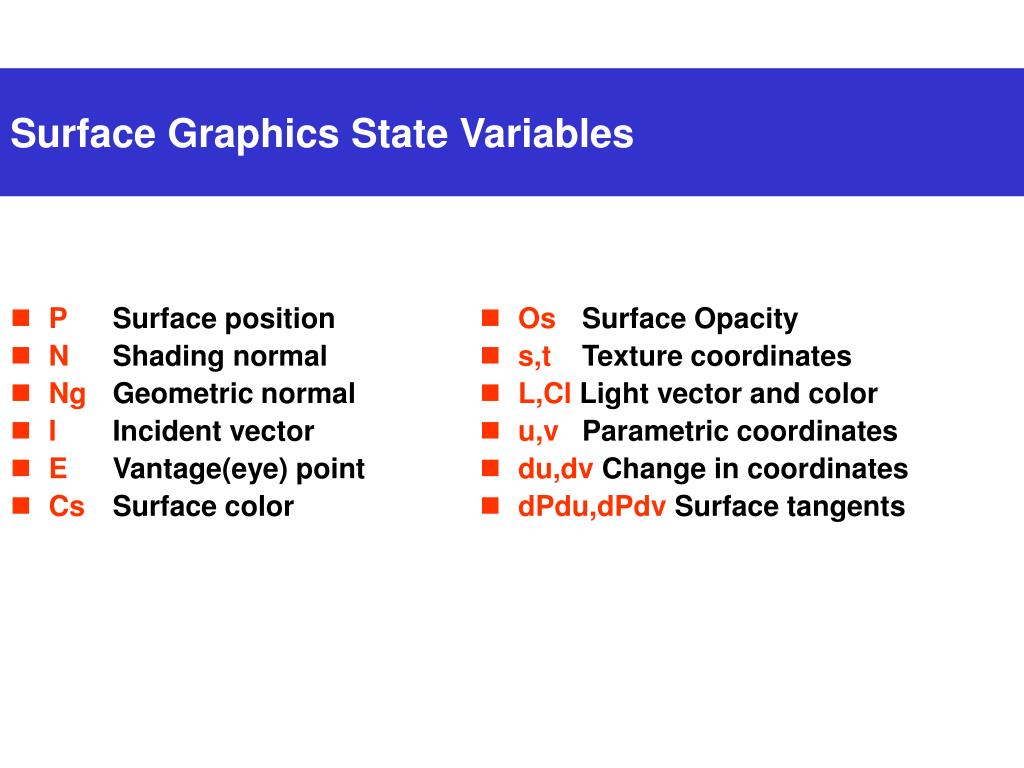 Surface Graphics State Variables

- P Surface position
- N Shading normal
- Ng Geometric normal
- I Incident vector
- E Vantage(eye) point
- Cs Surface color

- Os Surface Opacity
- s,t Texture coordinates
- L,Cl Light vector and color
- u,v Parametric coordinates
- du,dv Change in coordinates
- dPdu,dPdv Surface tangents